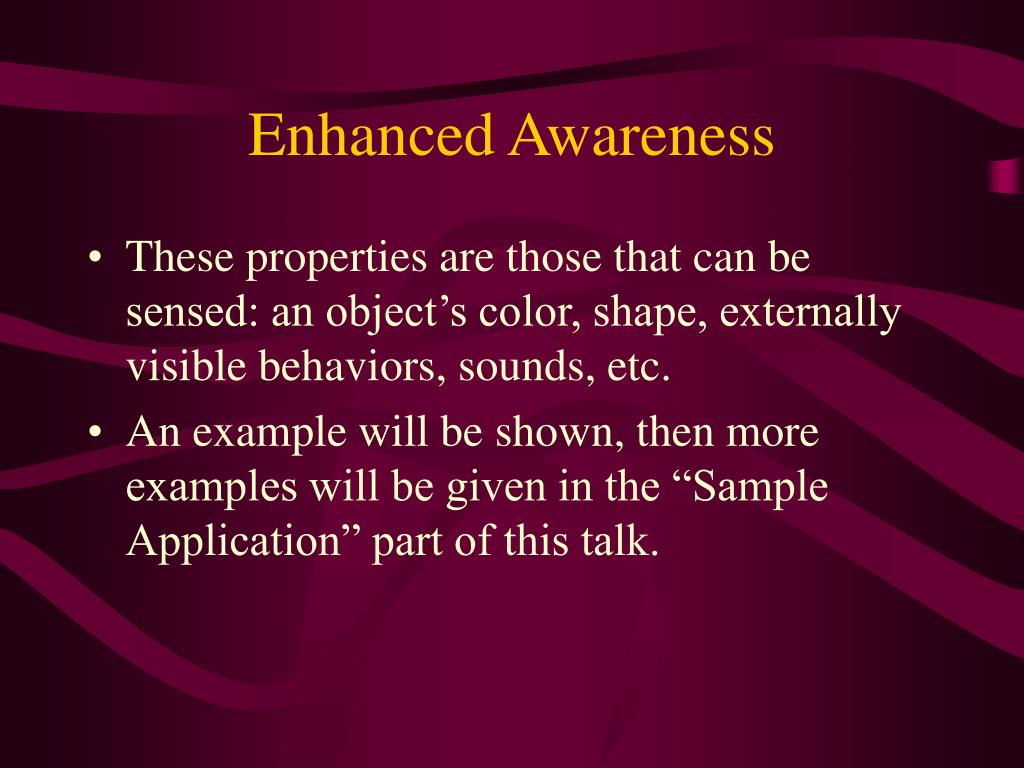 Enhanced Awareness

• These properties are those that can be sensed: an object’s color, shape, externally visible behaviors, sounds, etc.
• An example will be shown, then more examples will be given in the “Sample Application” part of this talk.